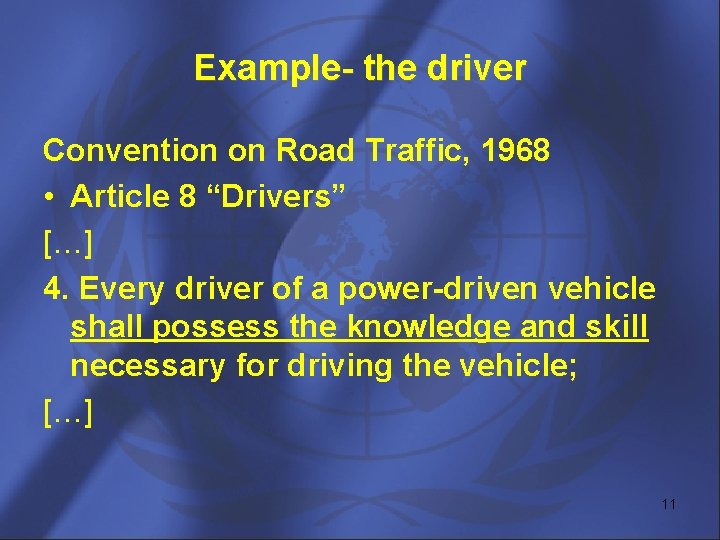 Example- the driver

Convention on Road Traffic, 1968

• Article 8 "Drivers"

[…]

4. Every driver of a power-driven vehicle shall possess the knowledge and skill necessary for driving the vehicle;

[…]

11